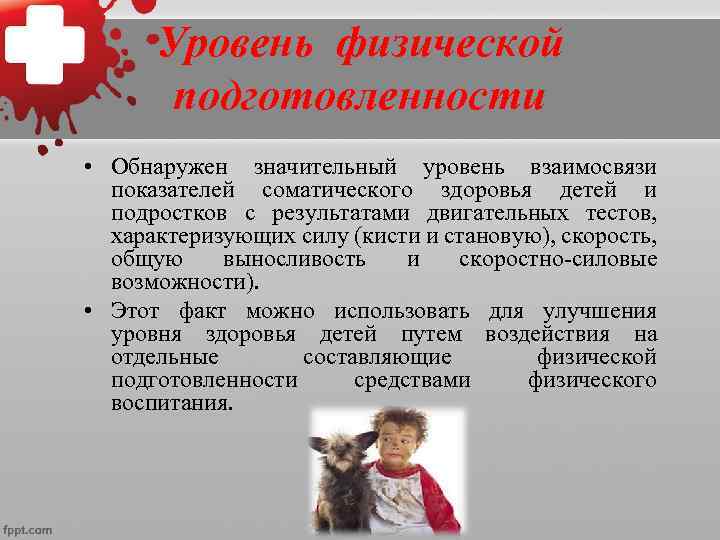 Уровень физической подготовленности

• Обнаружен значительный уровень взаимосвязи показателей соматического здоровья детей и подростков с результатами двигательных тестов, характеризующих силу (кисти и становую), скорость, общую выносливость и скоростно-силовые возможности).

• Этот факт можно использовать для улучшения уровня здоровья детей путем воздействия на отдельные составляющие физической подготовленности средствами физического воспитания.

fppt.com